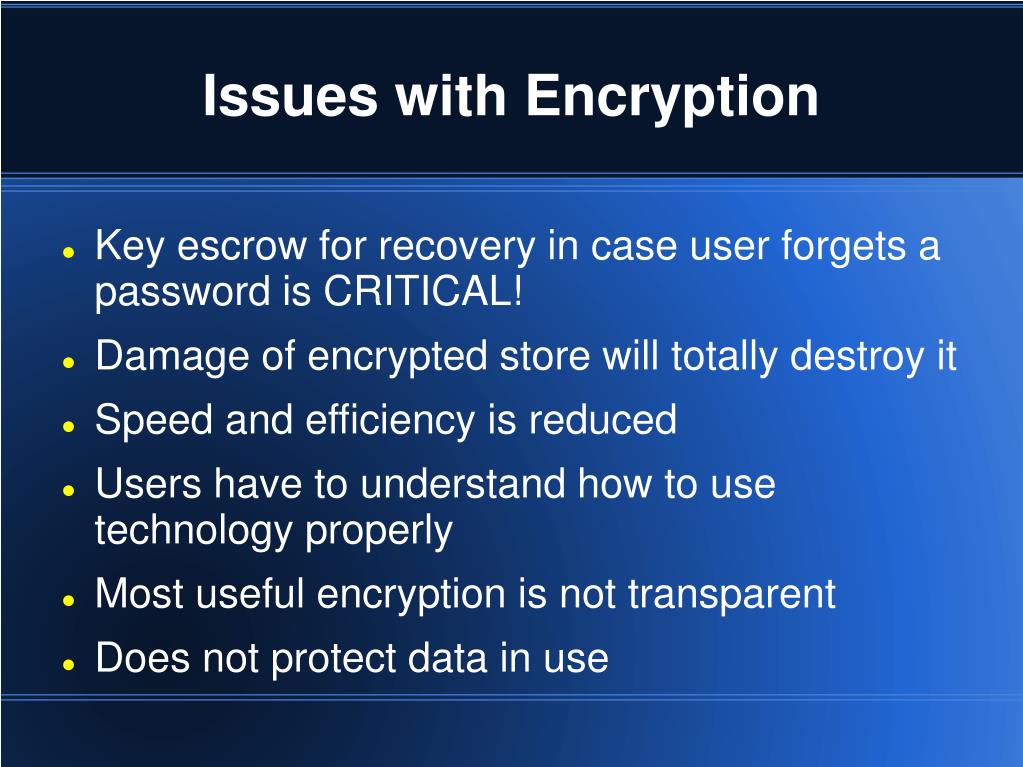 Issues with Encryption

- Key escrow for recovery in case user forgets a password is CRITICAL!
- Damage of encrypted store will totally destroy it
- Speed and efficiency is reduced
- Users have to understand how to use technology properly
- Most useful encryption is not transparent
- Does not protect data in use